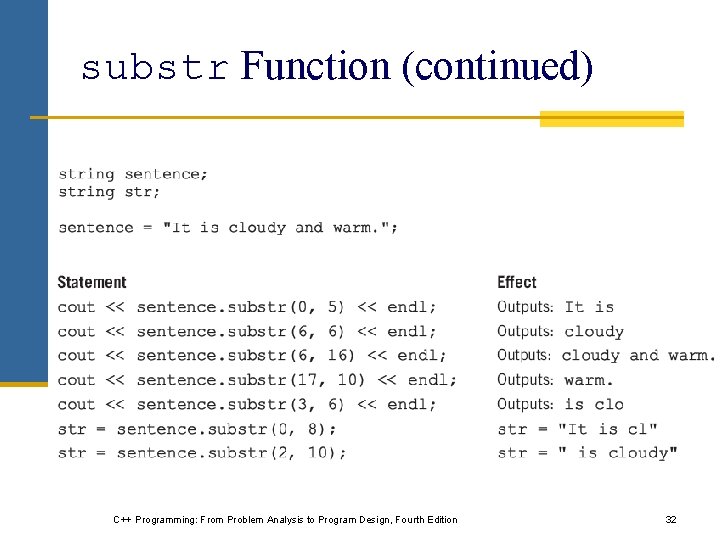 substr Function (continued)

string sentence;
string str;

sentence = "It is cloudy and warm.";

| Statement | Effect |
|---|---|
| cout << sentence.substr(0, 5) << endl; | Outputs: It is |
| cout << sentence.substr(6, 6) << endl; | Outputs: cloudy |
| cout << sentence.substr(6, 16) << endl; | Outputs: cloudy and warm. |
| cout << sentence.substr(17, 10) << endl; | Outputs: warm. |
| cout << sentence.substr(3, 6) << endl; | Outputs: is clo |
| str = sentence.substr(0, 8); | str = "It is cl" |
| str = sentence.substr(2, 10); | str = " is cloudy" |

C++ Programming: From Problem Analysis to Program Design, Fourth Edition

32